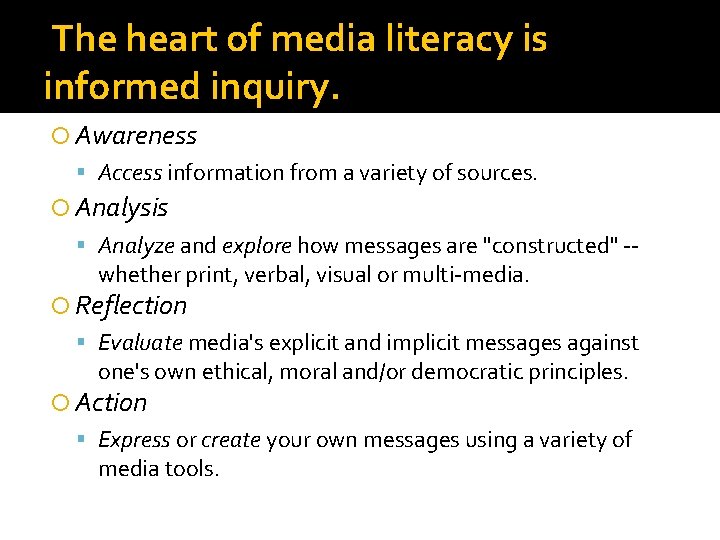 The heart of media literacy is informed inquiry.

Awareness

Access information from a variety of sources.

Analysis

Analyze and explore how messages are "constructed" -- whether print, verbal, visual or multi-media.

Reflection

Evaluate media's explicit and implicit messages against one's own ethical, moral and/or democratic principles.

Action

Express or create your own messages using a variety of media tools.